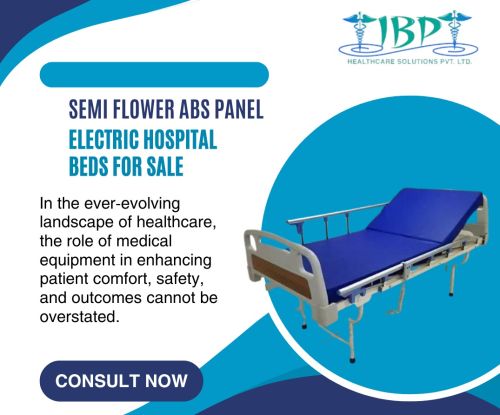 JBP
HEALTHCARE SOLUTIONS PVT. LTD.

SEMI FLOWER ABS PANEL
ELECTRIC HOSPITAL BEDS FOR SALE

In the ever-evolving landscape of healthcare, the role of medical equipment in enhancing patient comfort, safety, and outcomes cannot be overstated.

CONSULT NOW